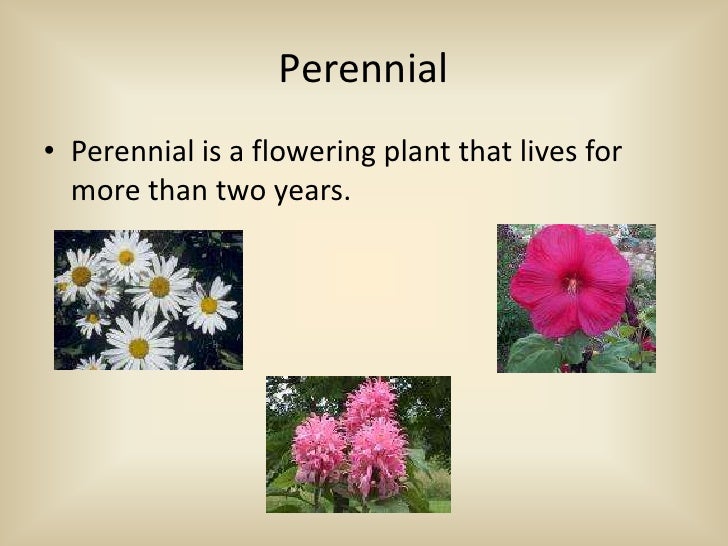 Perennial

• Perennial is a flowering plant that lives for more than two years.